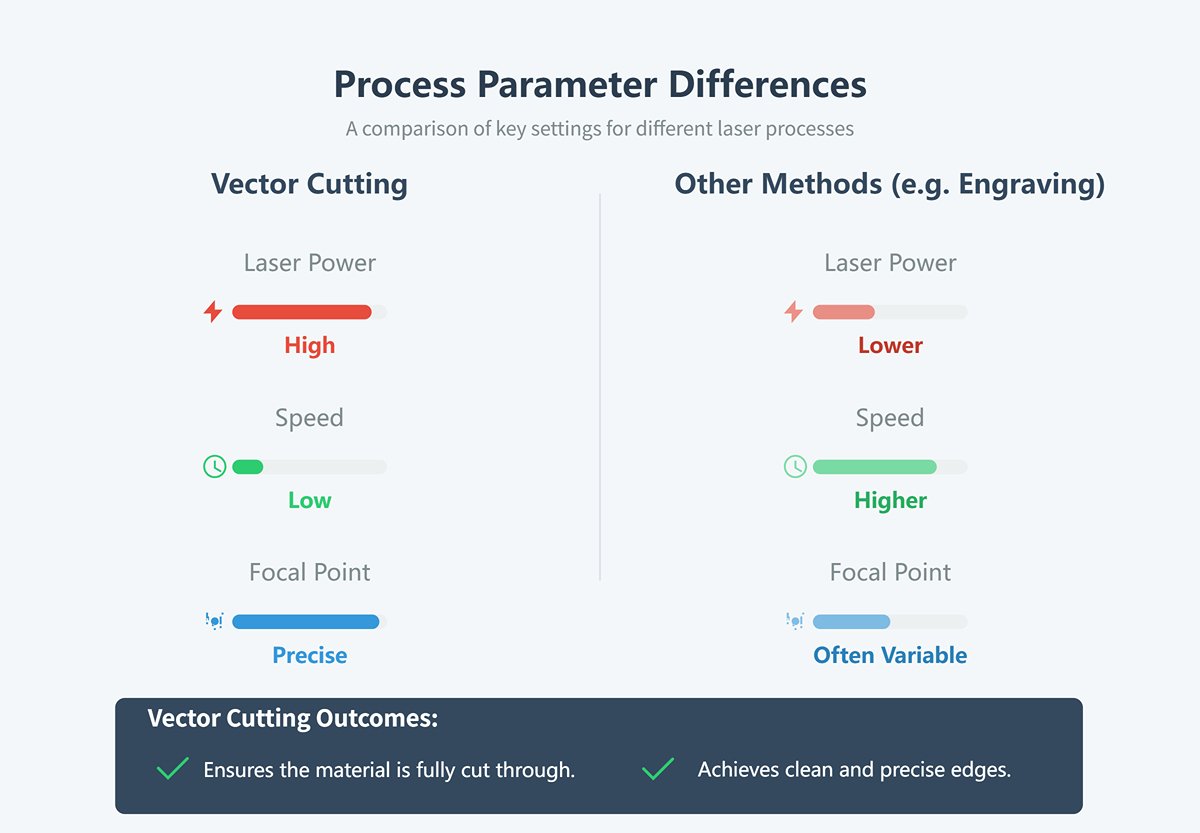 Process Parameter Differences

A comparison of key settings for different laser processes

Vector Cutting

Laser Power

High

Speed

Low

Focal Point

Precise

Other Methods (e.g. Engraving)

Laser Power

Lower

Speed

Higher

Focal Point

Often Variable

Vector Cutting Outcomes:

Ensures the material is fully cut through.

Achieves clean and precise edges.